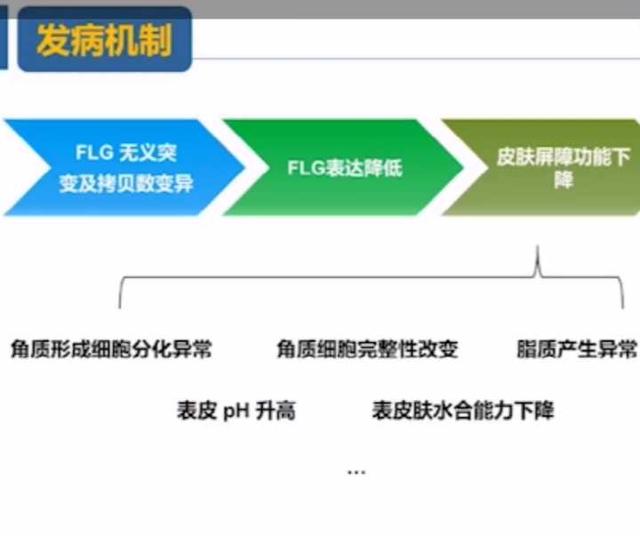 发病机制

FLG 无义突变及拷贝数变异

FLG表达降低

皮肤屏障功能下降

角质形成细胞分化异常

角质细胞完整性改变

脂质产生异常

表皮 pH 升高

表皮肤水合能力下降

...